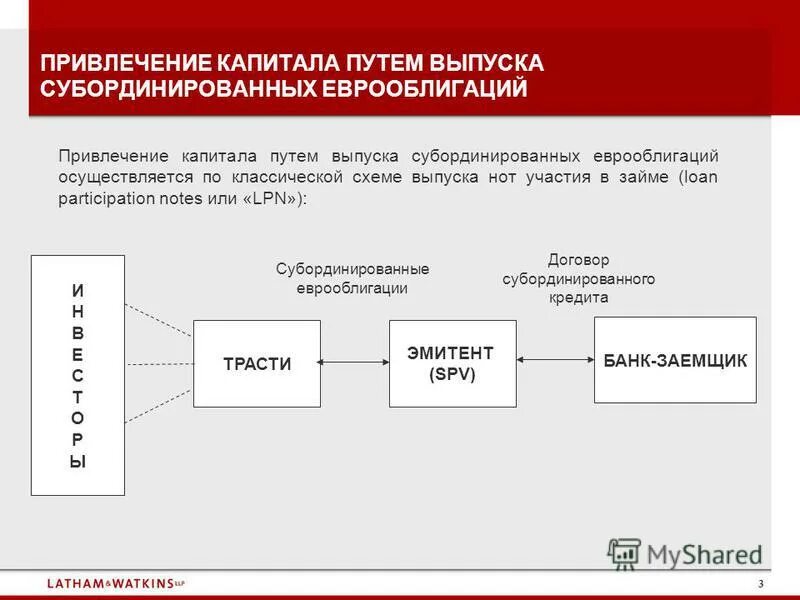 ПРИВЛЕЧЕНИЕ КАПИТАЛА ПУТЕМ ВЫПУСКА СУБОРДИНИРОВАННЫХ ЕВРООБЛИГАЦИЙ

Привлечение капитала путем выпуска субординированных еврооблигаций осуществляется по классической схеме выпуска нот участия в займе (loan participation notes или «LPN»):

И
Н
В
Е
С
Т
О
Р
Ы

Субординированные еврооблигации

Договор субординированного кредита

ТРАСТИ

ЭМИТЕНТ (SPV)

БАНК-ЗАЕМЩИК

MyShared

LATHAM&WATKINS LLP

3